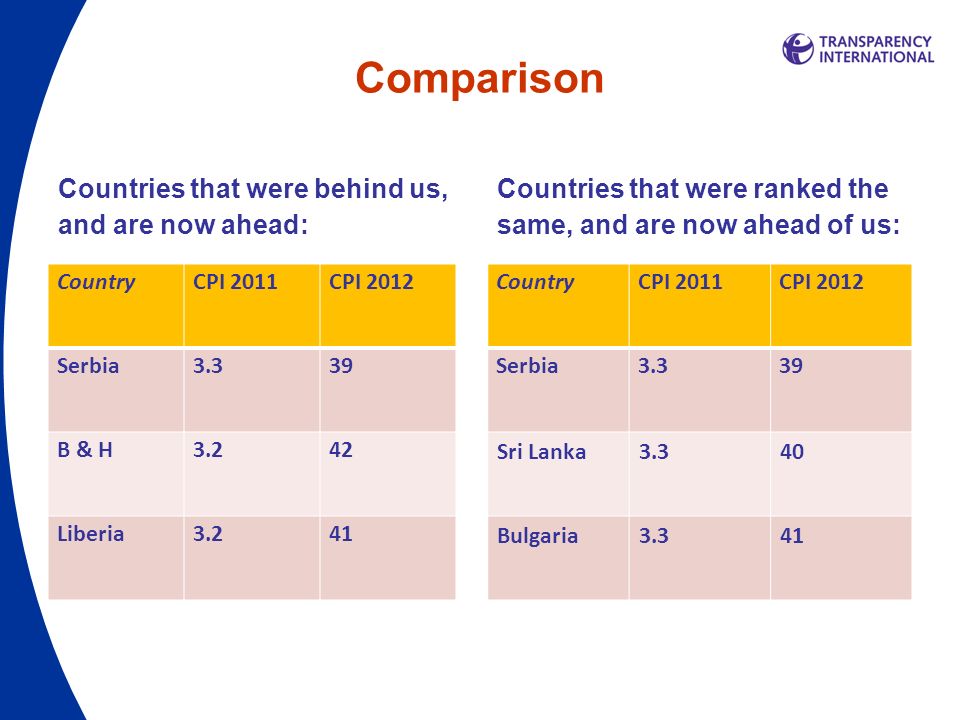 TRANSPARENCY INTERNATIONAL

Comparison

Countries that were behind us, and are now ahead:

| Country | CPI 2011 | CPI 2012 |
|---|---|---|
| Serbia | 3.3 | 39 |
| B & H | 3.2 | 42 |
| Liberia | 3.2 | 41 |

Countries that were ranked the same, and are now ahead of us:

| Country | CPI 2011 | CPI 2012 |
|---|---|---|
| Serbia | 3.3 | 39 |
| Sri Lanka | 3.3 | 40 |
| Bulgaria | 3.3 | 41 |